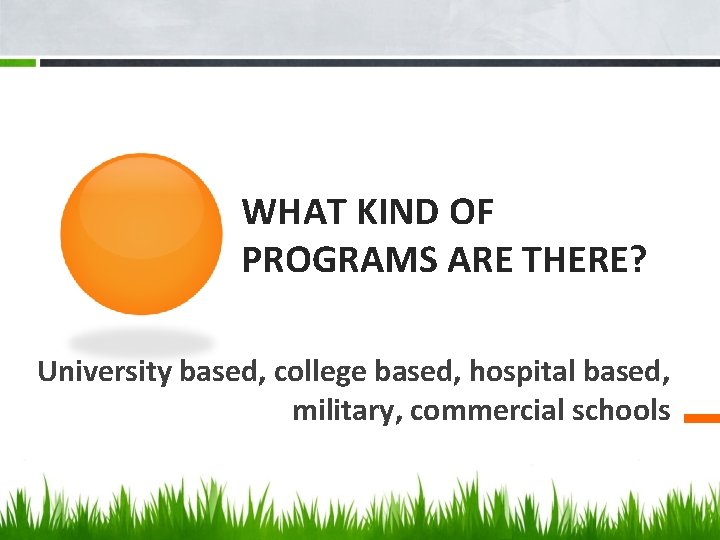 WHAT KIND OF PROGRAMS ARE THERE?

University based, college based, hospital based, military, commercial schools